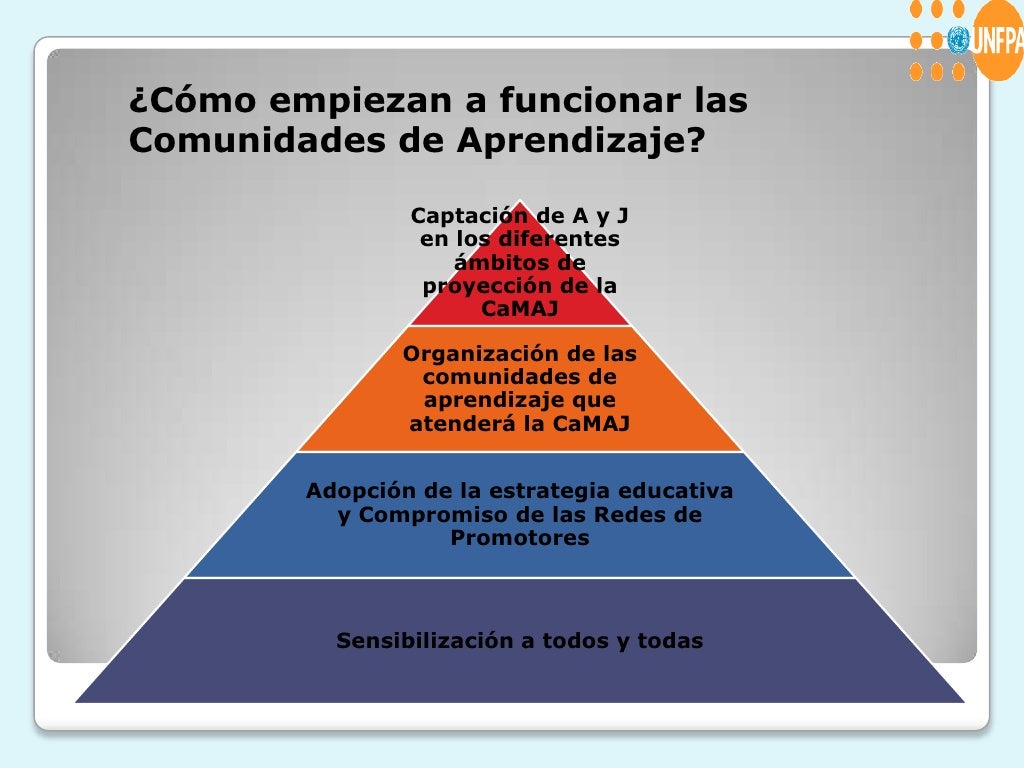 UNFPA

¿Cómo empiezan a funcionar las Comunidades de Aprendizaje?

Captación de A y J en los diferentes ámbitos de proyección de la CaMAJ

Organización de las comunidades de aprendizaje que atenderá la CaMAJ

Adopción de la estrategia educativa y Compromiso de las Redes de Promotores

Sensibilización a todos y todas